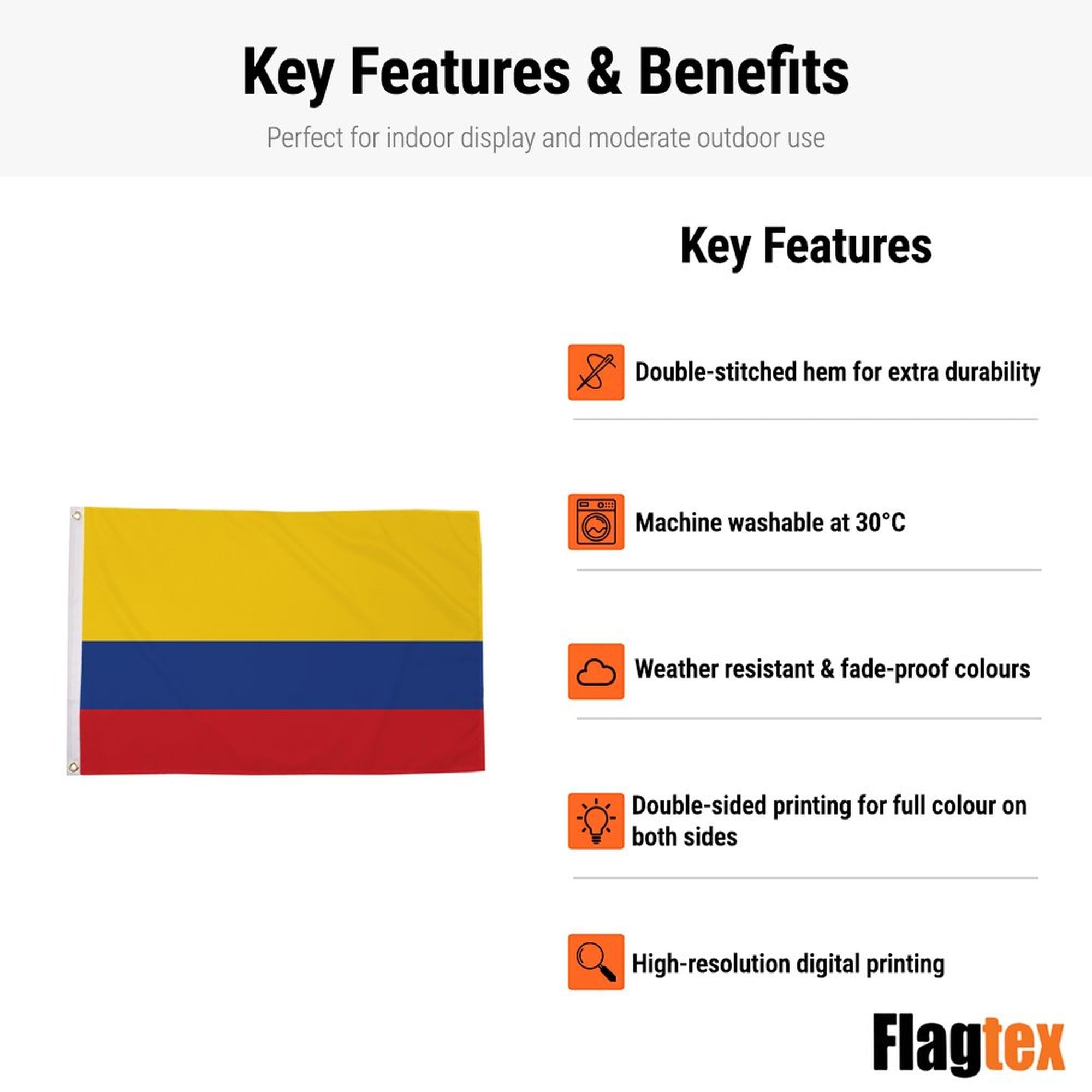 Key Features & Benefits

Perfect for indoor display and moderate outdoor use

Key Features

Double-stitched hem for extra durability

Machine washable at 30°C

Weather resistant & fade-proof colours

Double-sided printing for full colour on both sides

High-resolution digital printing

Flagtex